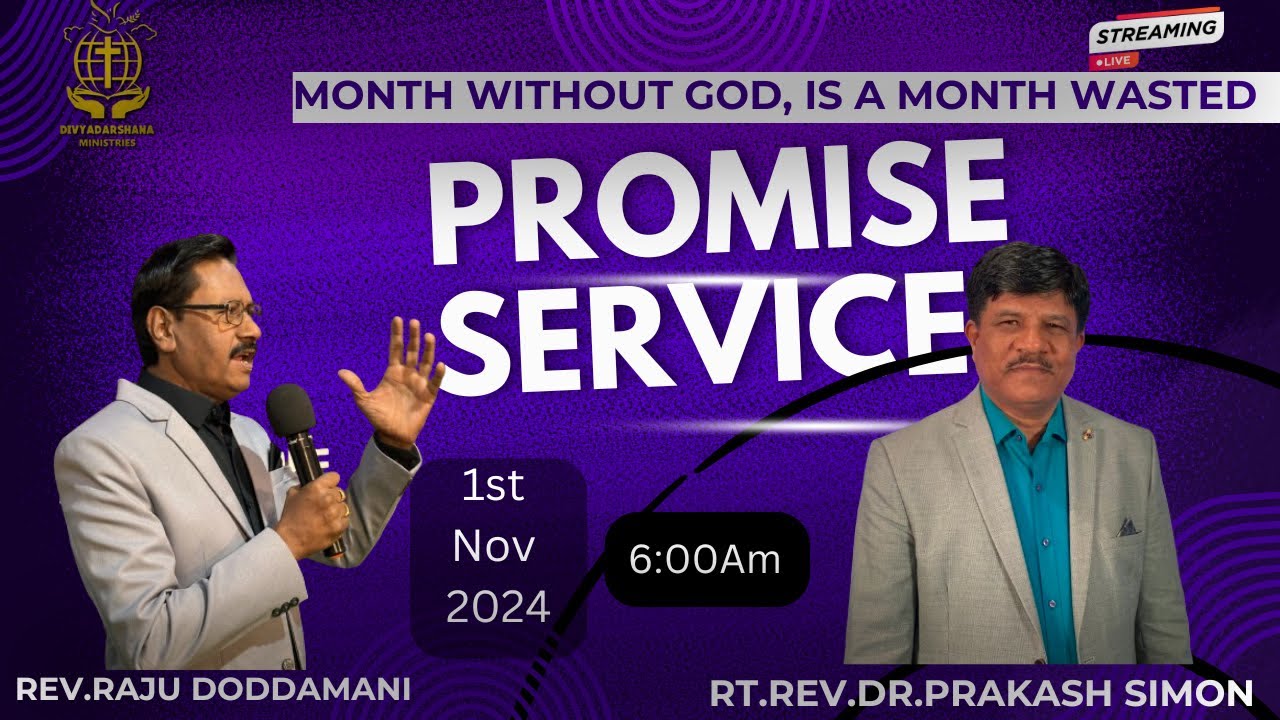 DIVYADARSHANA MINISTRIES

STREAMING
LIVE

MONTH WITHOUT GOD, IS A MONTH WASTED

PROMISE SERVICE

1st Nov 2024

6:00Am

REV.RAJU DODDAMANI

RT.REV.DR.PRAKASH SIMON